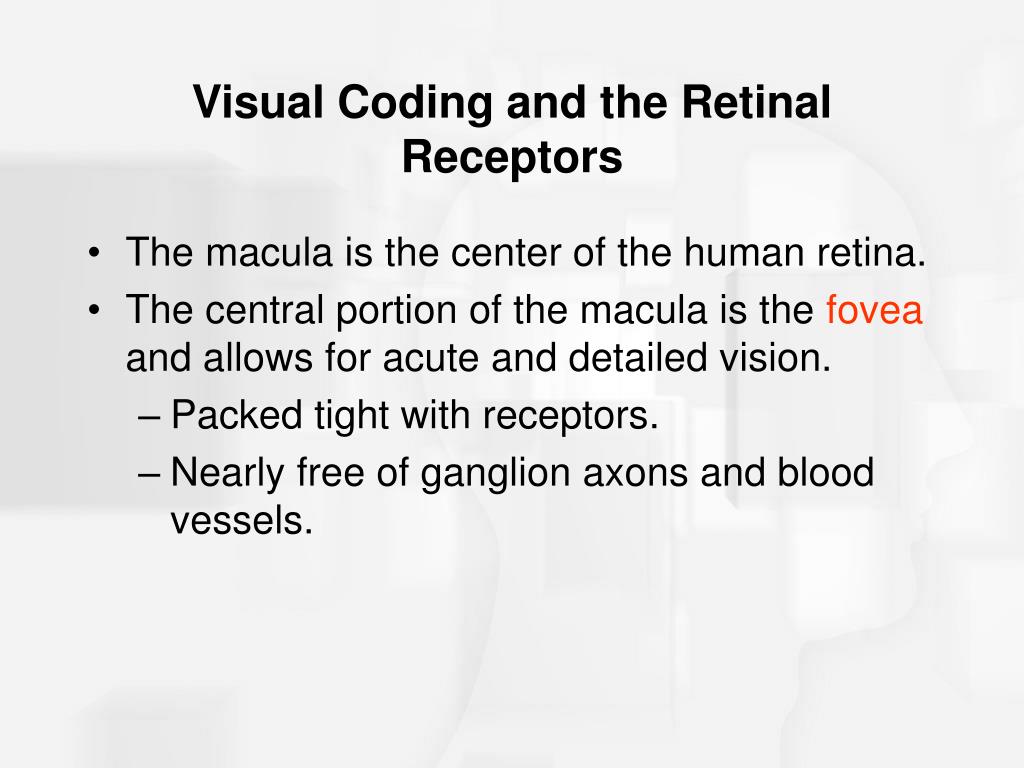 Visual Coding and the Retinal Receptors

• The macula is the center of the human retina.
• The central portion of the macula is the fovea and allows for acute and detailed vision.
– Packed tight with receptors.
– Nearly free of ganglion axons and blood vessels.